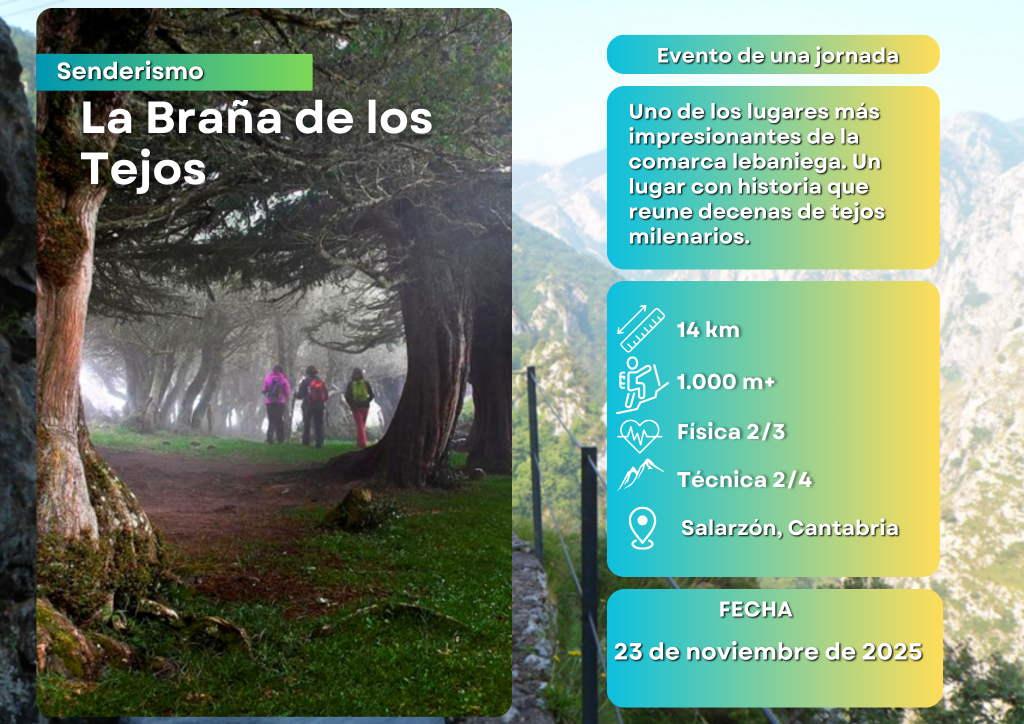 Senderismo

La Braña de los Tejos

Evento de una jornada

Uno de los lugares más impresionantes de la comarca lebaniega. Un lugar con historia que reune decenas de tejos milenarios.

14 km

1.000 m+

Física 2/3

Técnica 2/4

Salarzón, Cantabria

FECHA

23 de noviembre de 2025